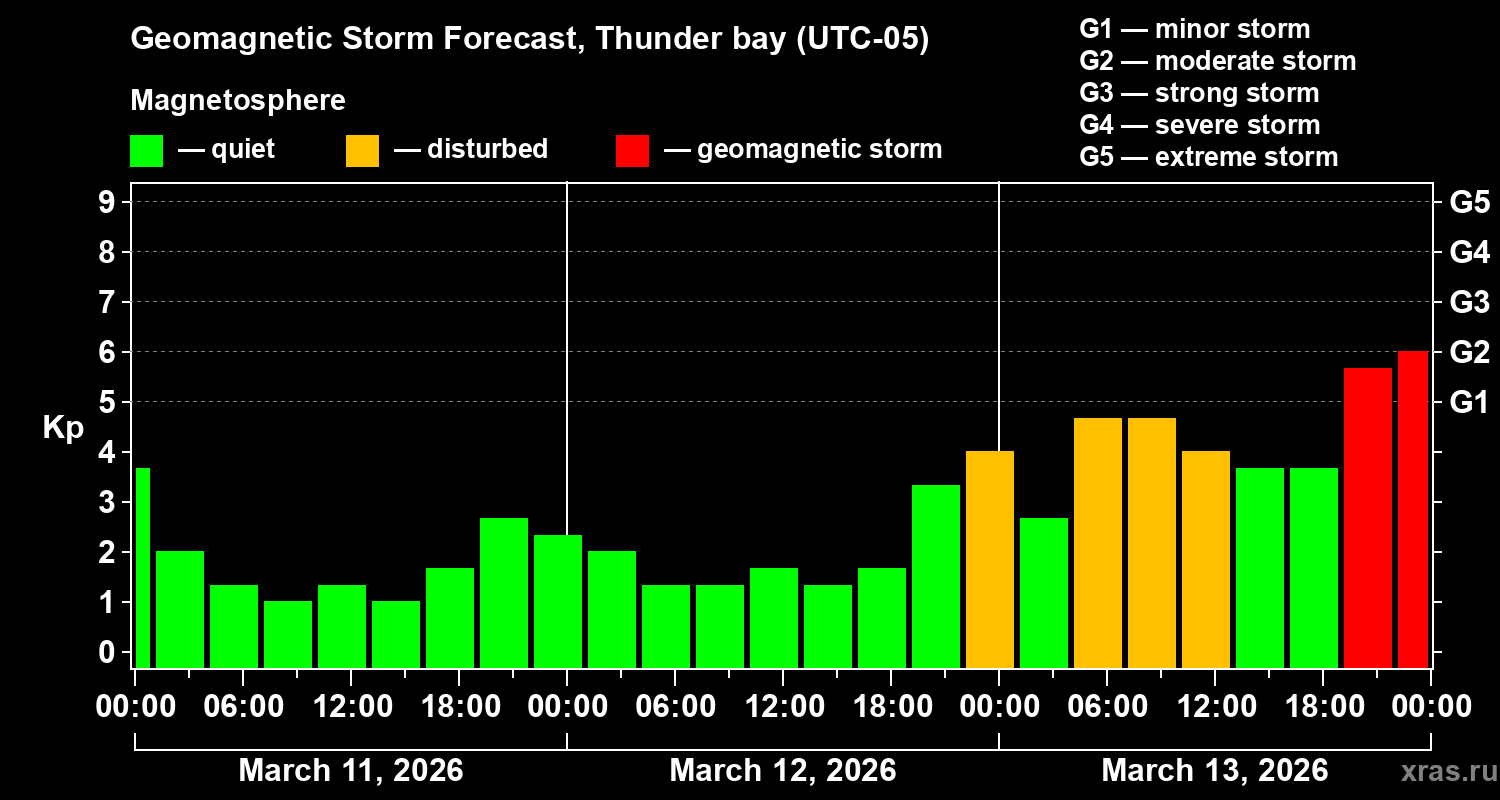 Geomagnetic Storm Forecast, Thunder bay (UTC-05)

Magnetosphere

— quiet — disturbed — geomagnetic storm

G1 — minor storm
G2 — moderate storm
G3 — strong storm
G4 — severe storm
G5 — extreme storm

Kp

9
8
7
6
5
4
3
2
1
0

G5
G4
G3
G2
G1

00:00 06:00 12:00 18:00 00:00 06:00 12:00 18:00 00:00 06:00 12:00 18:00 00:00

March 11, 2026 March 12, 2026 March 13, 2026

xras.ru